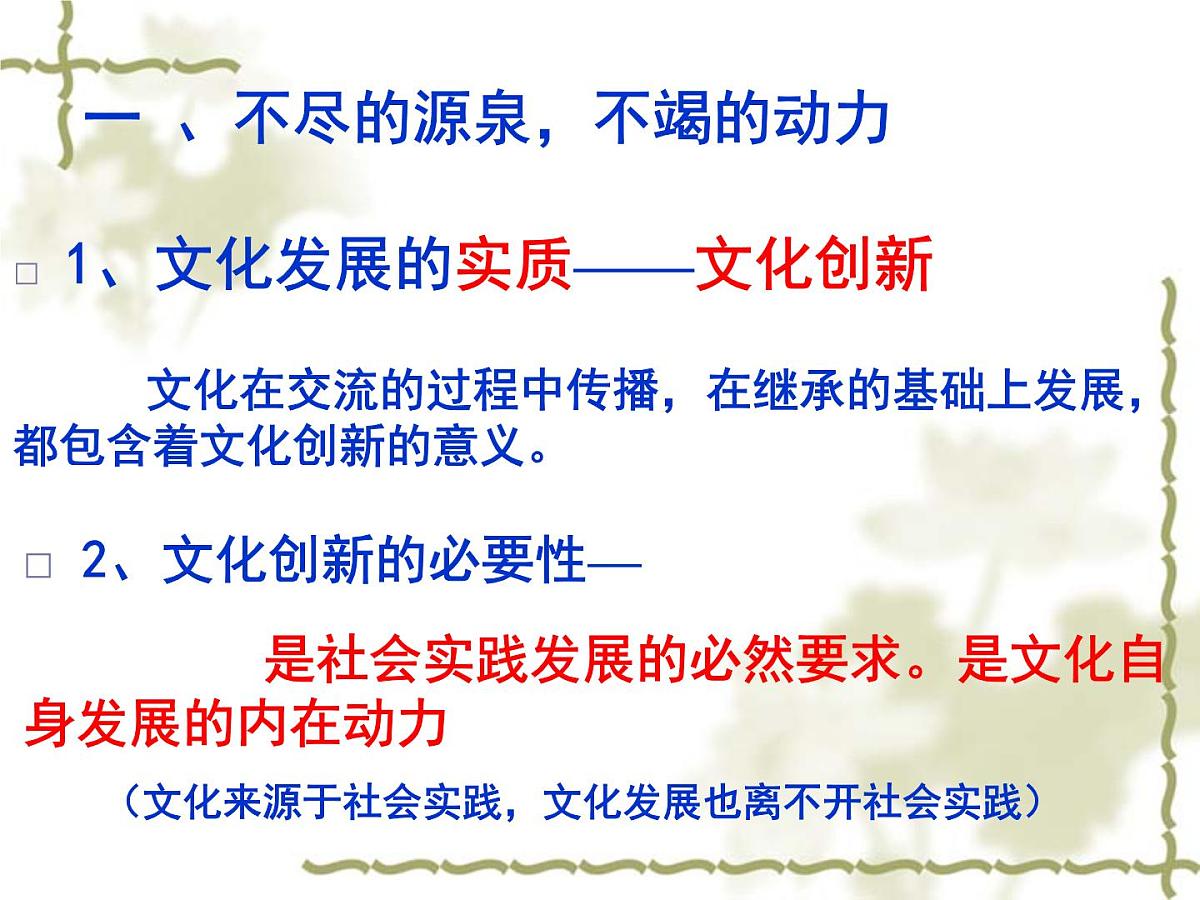 一 、不尽的源泉，不竭的动力

□ 1、文化发展的实质——文化创新

文化在交流的过程中传播，在继承的基础上发展，都包含着文化创新的意义。

□ 2、文化创新的必要性—

是社会实践发展的必然要求。是文化自身发展的内在动力

（文化来源于社会实践，文化发展也离不开社会实践）